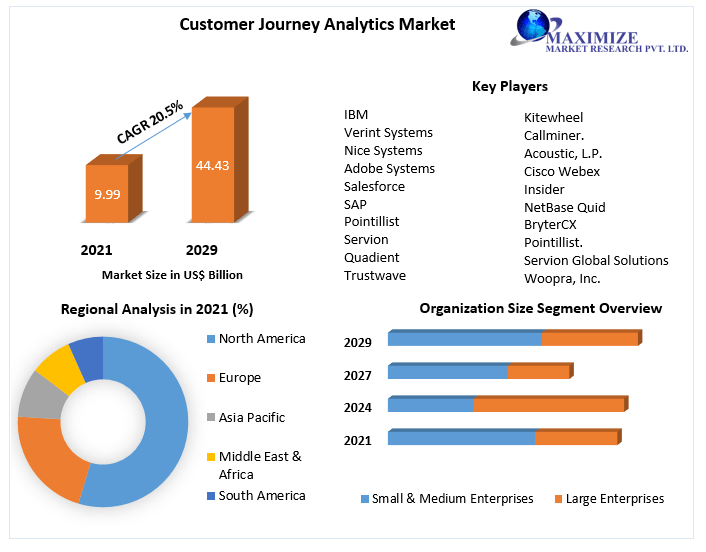 Customer Journey Analytics Market

MAXIMIZE
MARKET RESEARCH PVT. LTD.

CAGR 20.5%

9.99

44.43

2021 2029

Market Size in US$ Billion

Key Players

IBM
Verint Systems
Nice Systems
Adobe Systems
Salesforce
SAP
Pointillist
Servion
Quadient
Trustwave

Kitewheel
Callminer.
Acoustic, L.P.
Cisco Webex
Insider
NetBase Quid
BryterCX
Pointillist.
Servion Global Solutions
Woopra, Inc.

Regional Analysis in 2021 (%)

North America
Europe
Asia Pacific
Middle East & Africa
South America

Organization Size Segment Overview

2029
2027
2024
2021

Small & Medium Enterprises
Large Enterprises